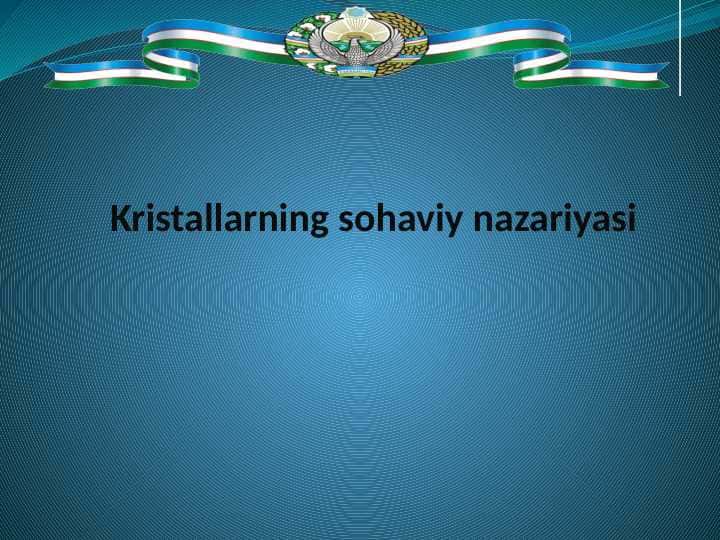 Kristallarning sohaviy nazariyasi